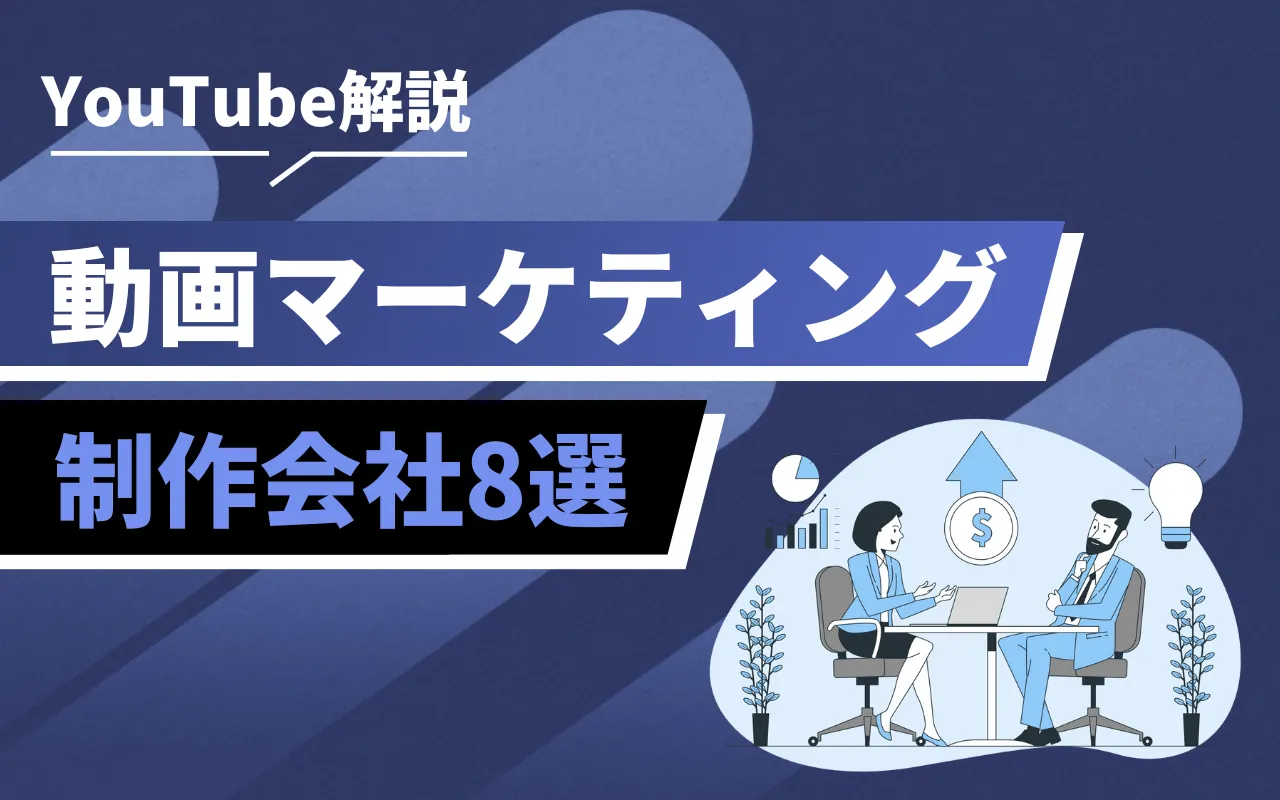 YouTube解説

動画マーケティング

制作会社8選

$